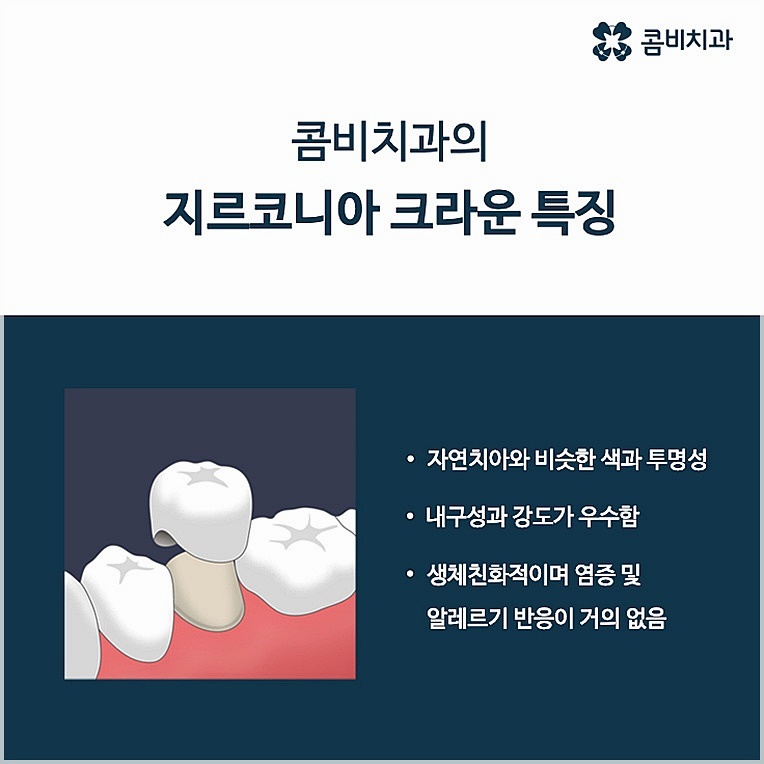 콤비치과

콤비치과의
지르코니아 크라운 특징

• 자연치아와 비슷한 색과 투명성

• 내구성과 강도가 우수함

• 생체친화적이며 염증 및 알레르기 반응이 거의 없음